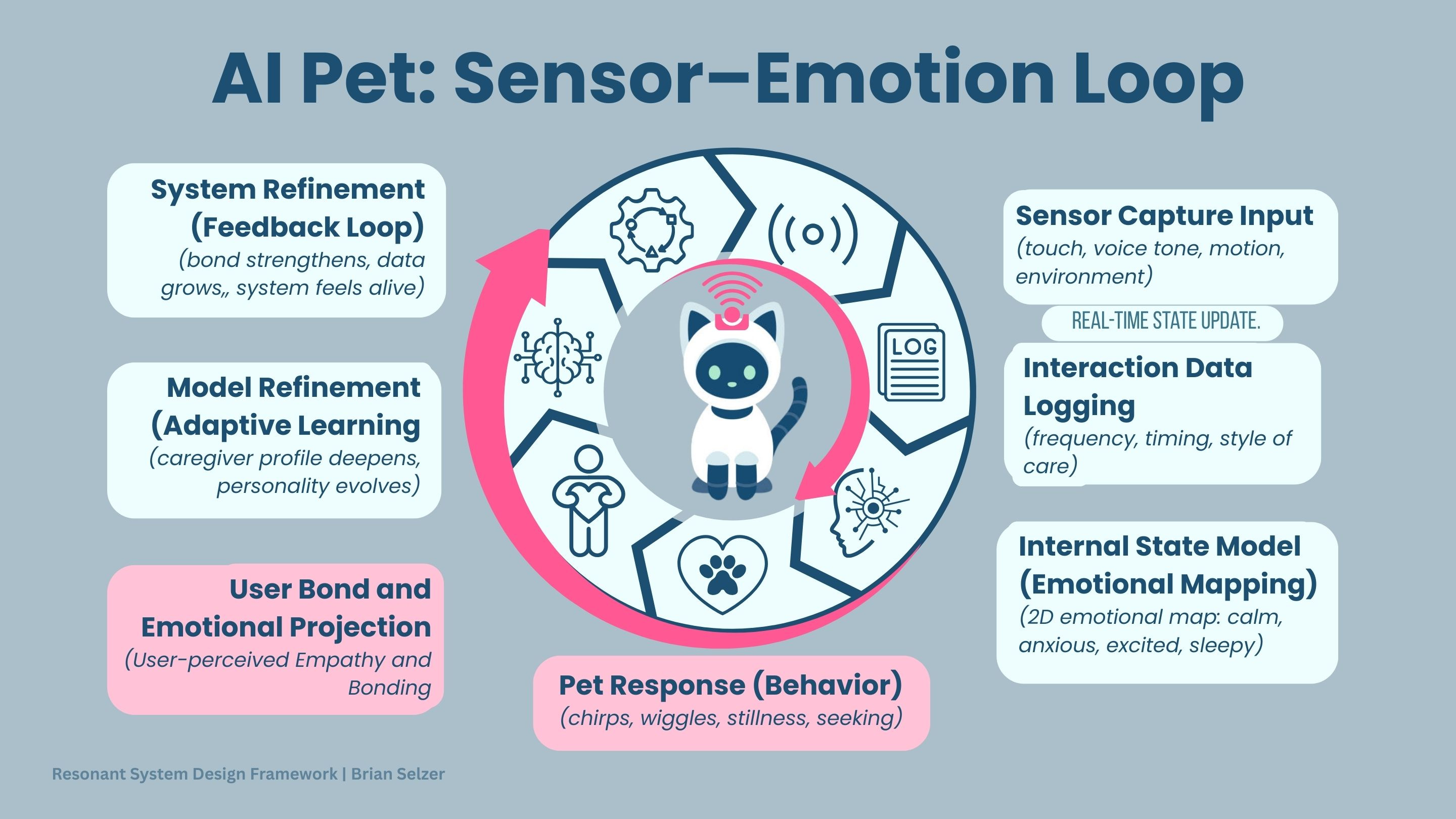 AI Pet: Sensor–Emotion Loop

System Refinement (Feedback Loop)
(bond strengthens, data grows,, system feels alive)

Model Refinement (Adaptive Learning
(caregiver profile deepens, personality evolves)

User Bond and Emotional Projection
(User-perceived Empathy and Bonding

LOG

Sensor Capture Input
(touch, voice tone, motion, environment)

REAL-TIME STATE UPDATE.

Interaction Data Logging
(frequency, timing, style of care)

Internal State Model (Emotional Mapping)
(2D emotional map: calm, anxious, excited, sleepy)

Pet Response (Behavior)
(chirps, wiggles, stillness, seeking)

Resonant System Design Framework | Brian Selzer